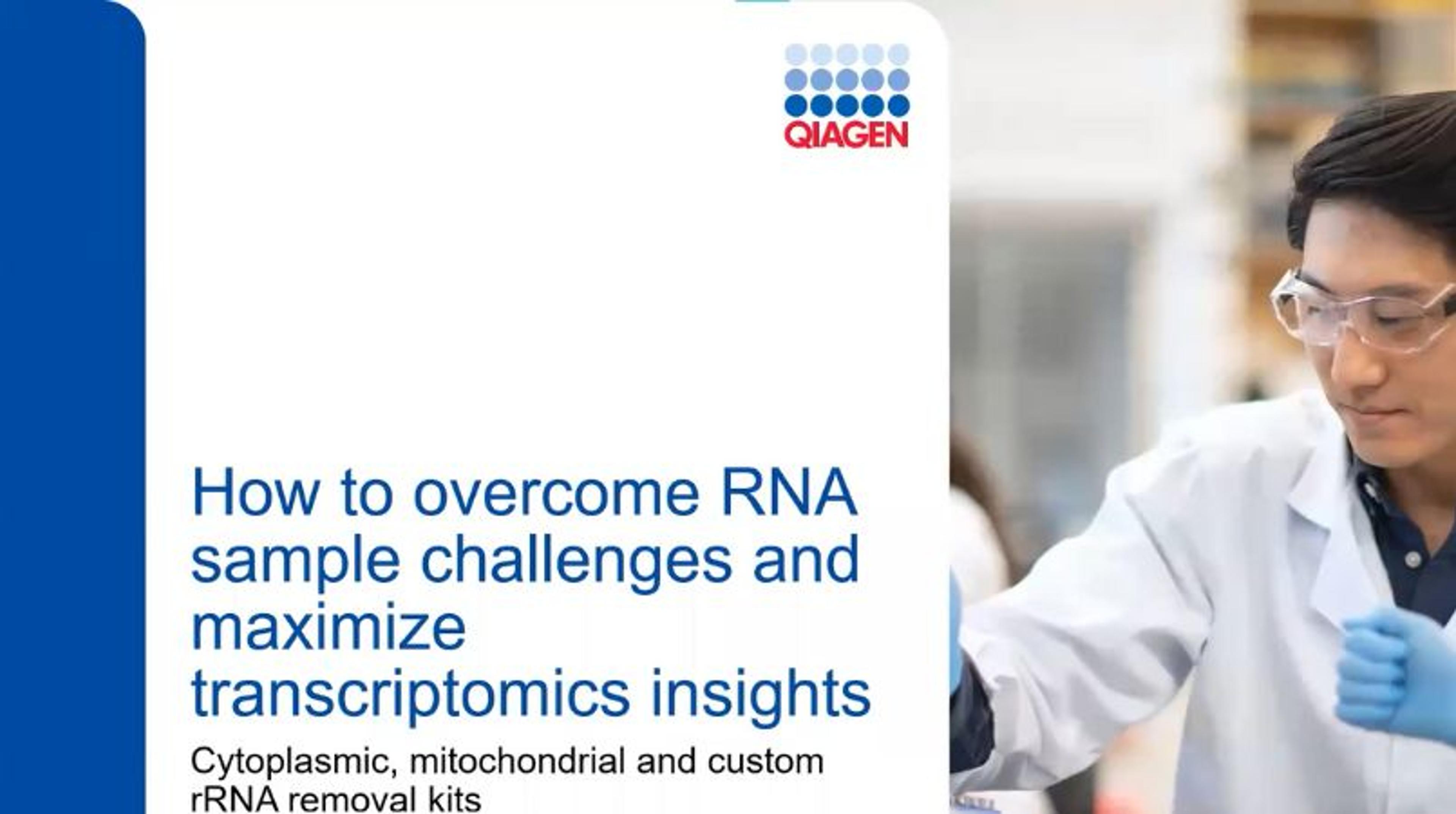 QIAGEN

How to overcome RNA sample challenges and maximize transcriptomics insights

Cytoplasmic, mitochondrial and custom rRNA removal kits